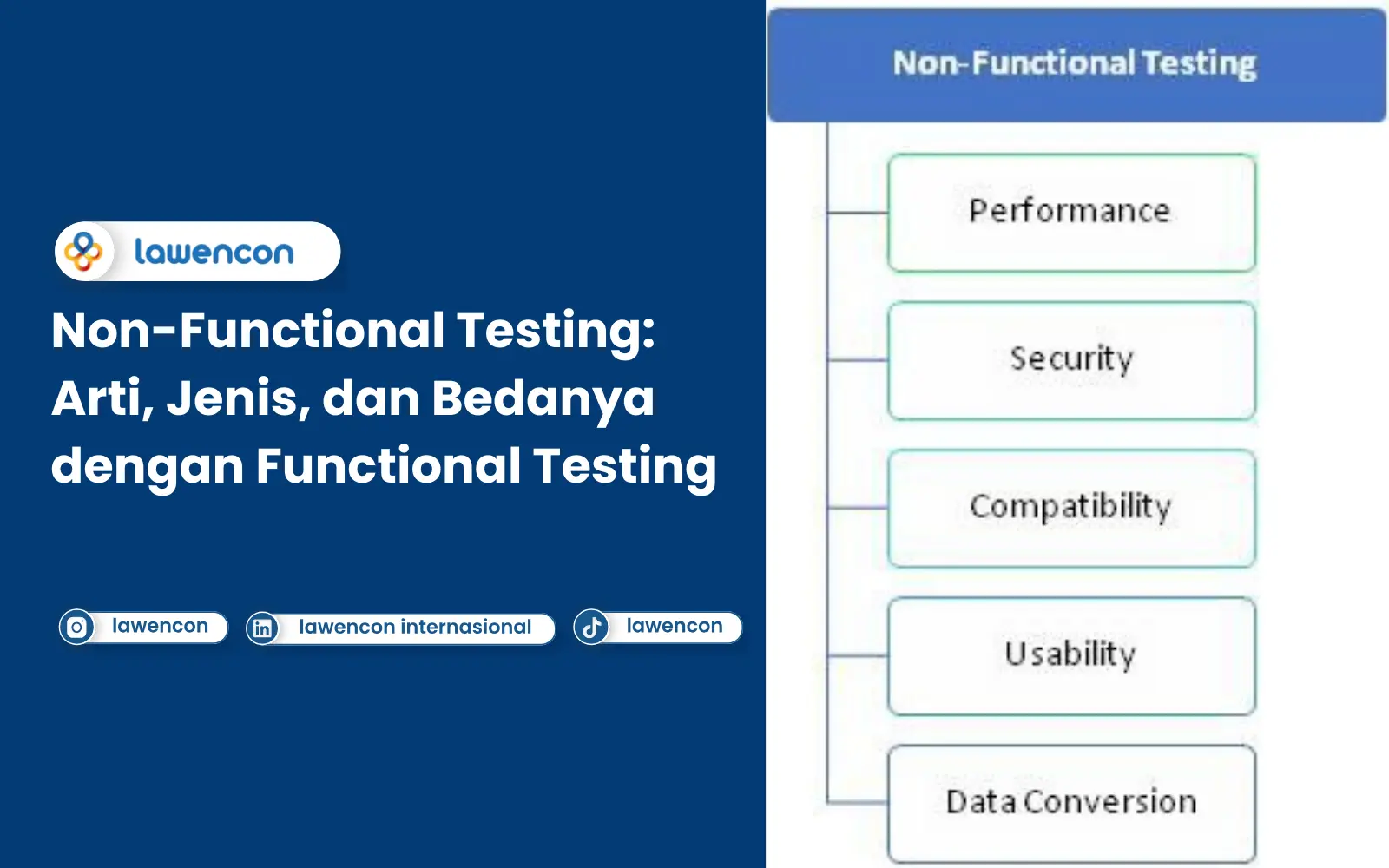 lawencon

Non-Functional Testing: Arti, Jenis, dan Bedanya dengan Functional Testing

lawencon

lawencon internasional

lawencon

Non-Functional Testing

Performance

Security

Compatibility

Usability

Data Conversion